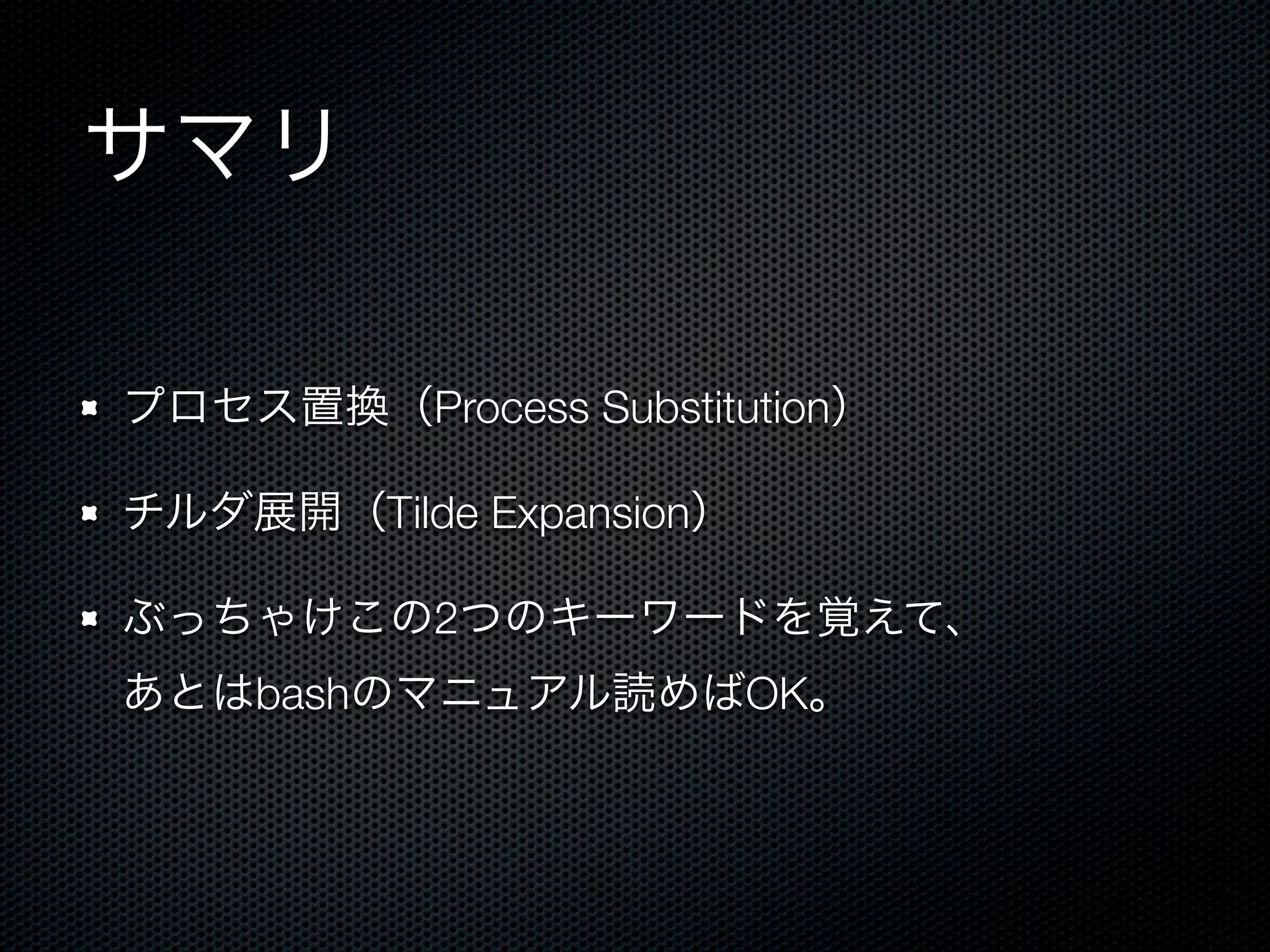 サマリ

プロセス置換（Process Substitution）

チルダ展開（Tilde Expansion）

ぶっちゃけこの2つのキーワードを覚えて、あとはbashのマニュアル読めばOK。